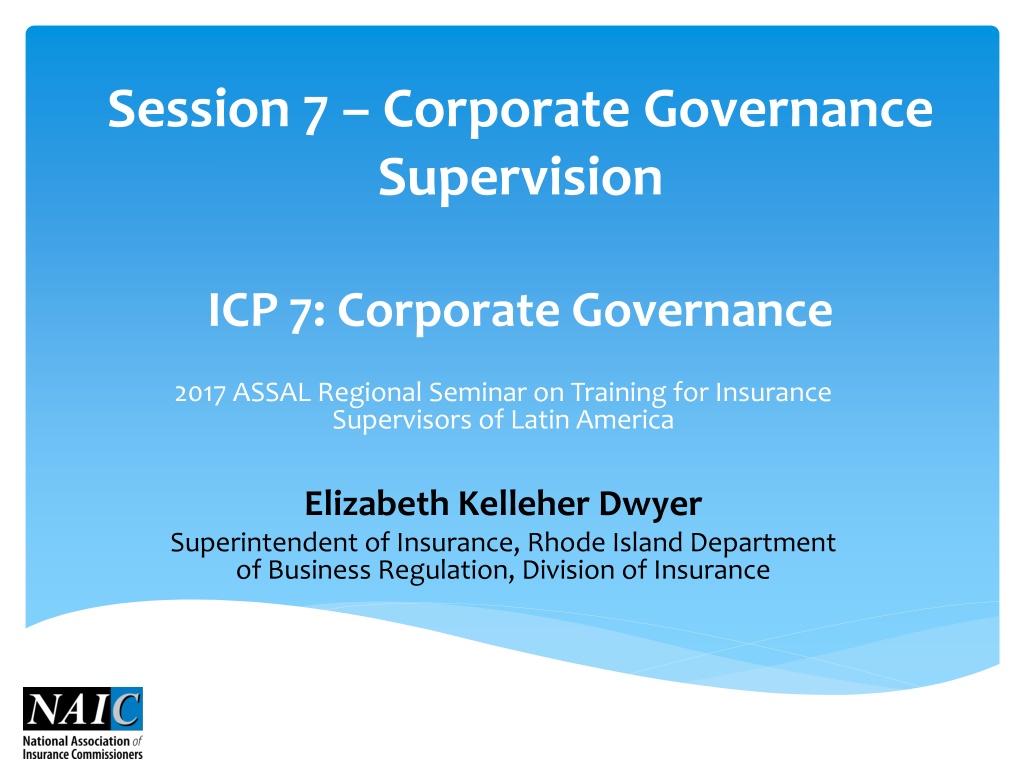 Session 7 – Corporate Governance Supervision

ICP 7: Corporate Governance

2017 ASSAL Regional Seminar on Training for Insurance Supervisors of Latin America

Elizabeth Kelleher Dwyer

Superintendent of Insurance, Rhode Island Department of Business Regulation, Division of Insurance

NAIC
National Association of Insurance Commissioners